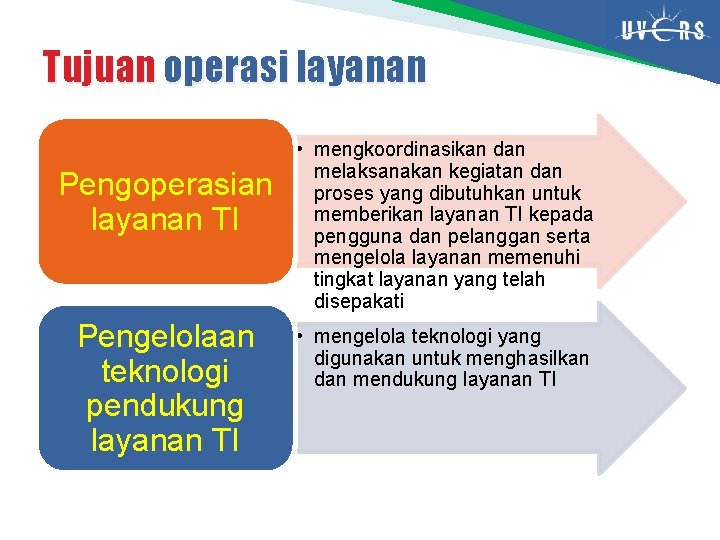 UVERS

Tujuan operasi layanan

Pengoperasian layanan TI

• mengkoordinasikan dan melaksanakan kegiatan dan proses yang dibutuhkan untuk memberikan layanan TI kepada pengguna dan pelanggan serta mengelola layanan memenuhi tingkat layanan yang telah disepakati

Pengelolaan teknologi pendukung layanan TI

• mengelola teknologi yang digunakan untuk menghasilkan dan mendukung layanan TI